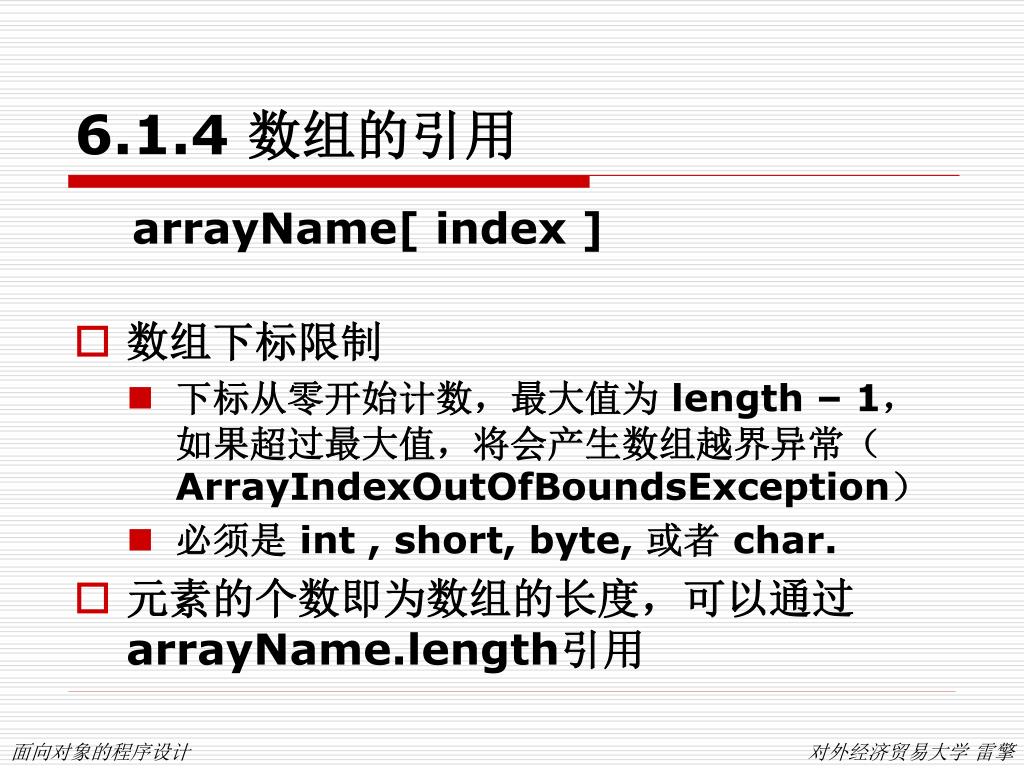 6.1.4 数组的引用

arrayName[ index ]

数组下标限制

下标从零开始计数，最大值为 length – 1，如果超过最大值，将会产生数组越界异常（ArrayIndexOutOfBoundsException）

必须是 int , short, byte, 或者 char.

元素的个数即为数组的长度，可以通过 arrayName.length引用

面向对象的程序设计

对外经济贸易大学 雷擎